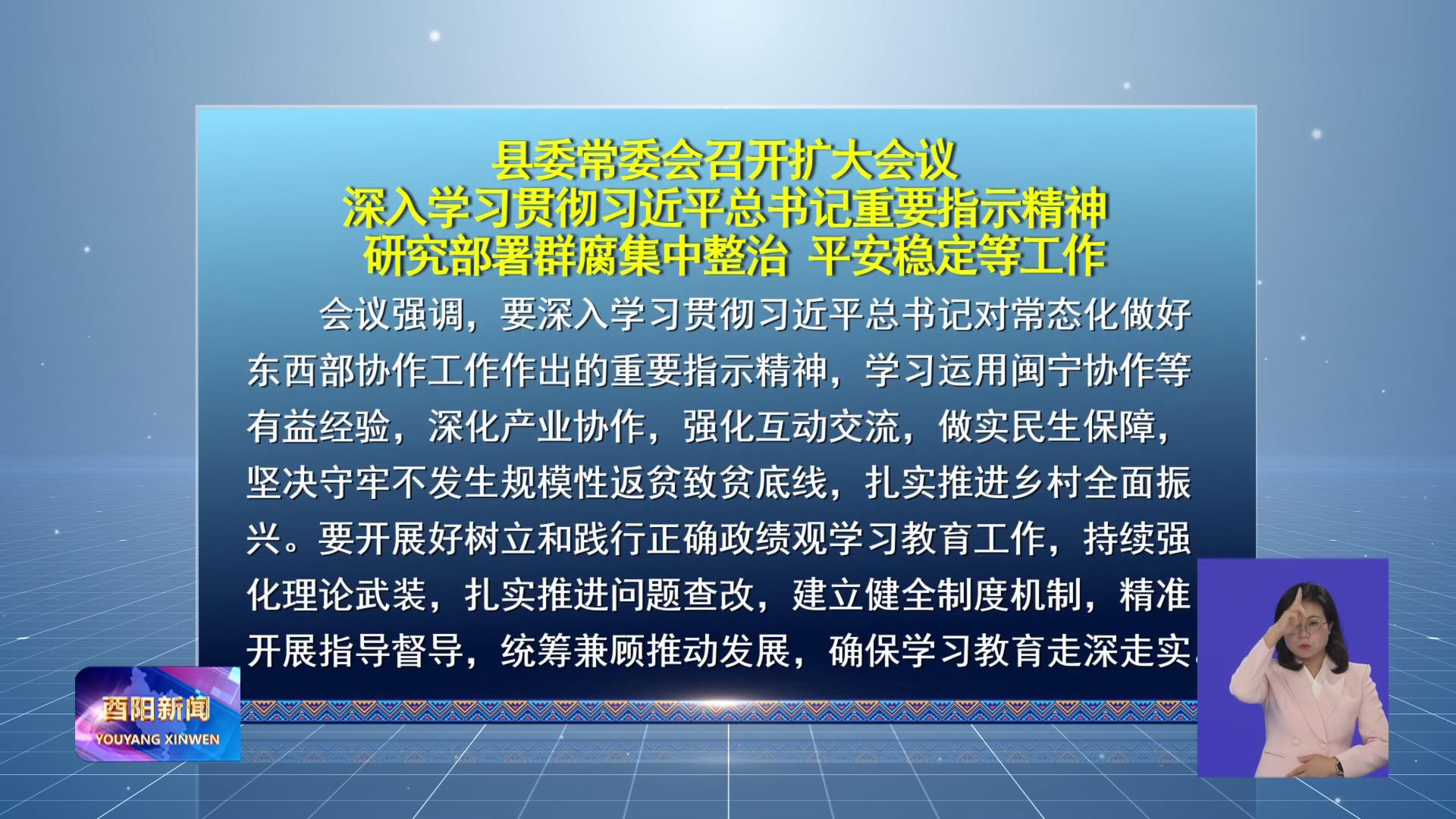 县委常委会召开扩大会议
深入学习贯彻习近平总书记重要指示精神
研究部署群腐集中整治 平安稳定等工作

会议强调，要深入学习贯彻习近平总书记对常态化做好东西部协作工作作出的重要指示精神，学习运用闽宁协作等有益经验，深化产业协作，强化互动交流，做实民生保障，坚决守牢不发生规模性返贫致贫底线，扎实推进乡村全面振兴。要开展好树立和践行正确政绩观学习教育工作，持续强化理论武装，扎实推进问题查改，建立健全制度机制，精准开展指导督导，统筹兼顾推动发展，确保学习教育走深走实

酉阳新闻
YOUYANG XINWEN